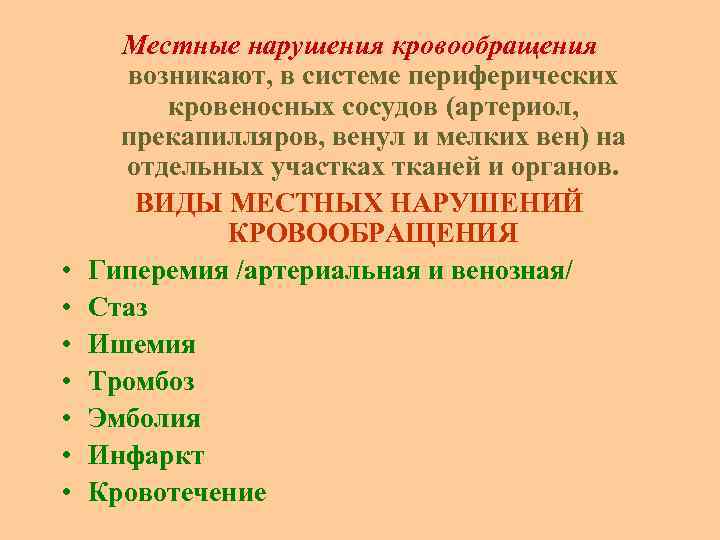 Местные нарушения кровообращения возникают, в системе периферических кровеносных сосудов (артериол, прекапилляров, венул и мелких вен) на отдельных участках тканей и органов.

ВИДЫ МЕСТНЫХ НАРУШЕНИЙ КРОВООБРАЩЕНИЯ

• Гиперемия /артериальная и венозная/
• Стаз
• Ишемия
• Тромбоз
• Эмболия
• Инфаркт
• Кровотечение